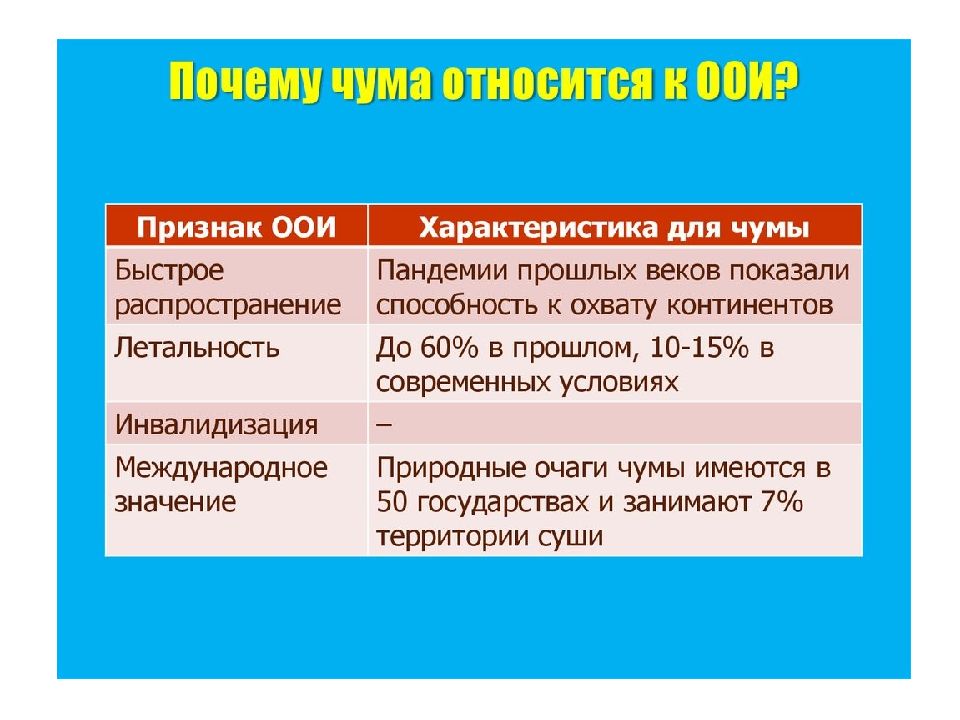 Почему чума относится к ООИ?

| Признак ООИ | Характеристика для чумы |
|---|---|
| Быстрое распространение | Пандемии прошлых веков показали способность к охвату континентов |
| Летальность | До 60% в прошлом, 10-15% в современных условиях |
| Инвалидизация | – |
| Международное значение | Природные очаги чумы имеются в 50 государствах и занимают 7% территории суши |